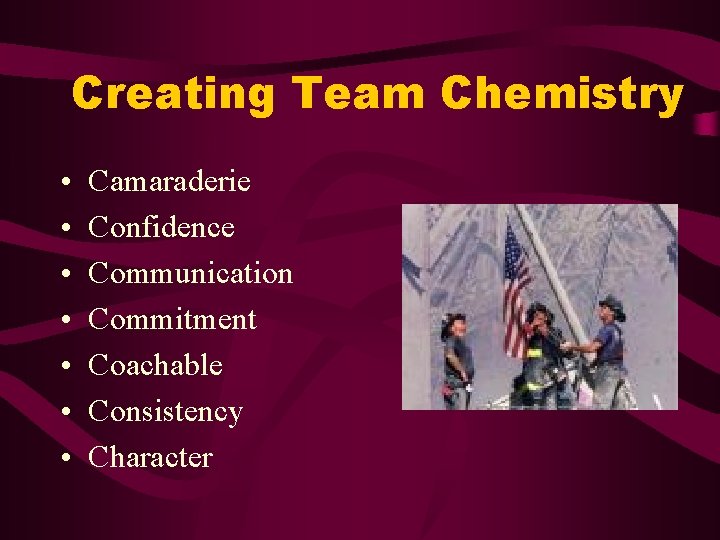 Creating Team Chemistry

• Camaraderie
• Confidence
• Communication
• Commitment
• Coachable
• Consistency
• Character